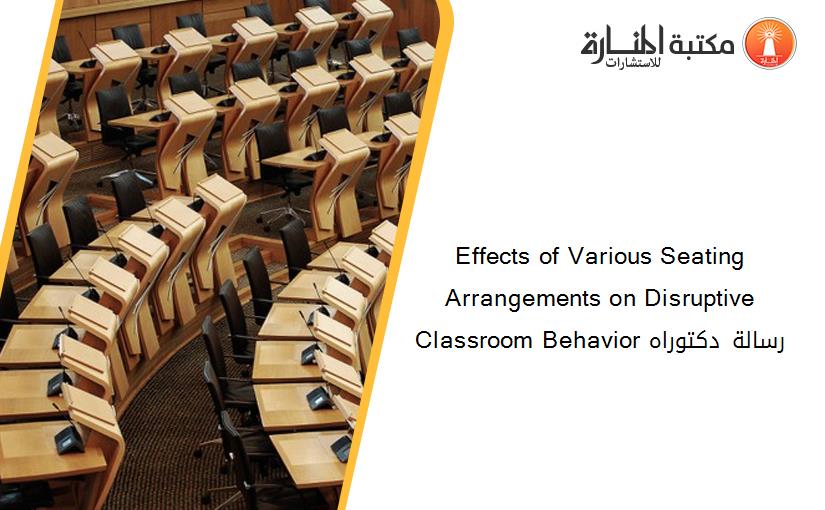 مكتبة المنارة للاستشارات

Effects of Various Seating Arrangements on Disruptive Classroom Behavior رسالة دكتوراه